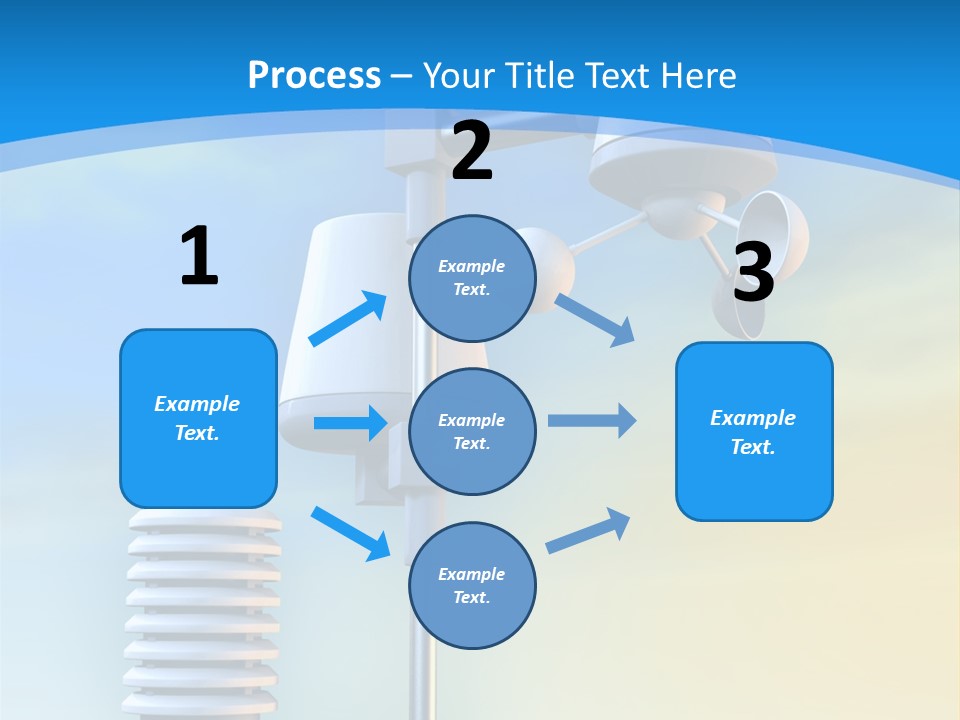 Process – Your Title Text Here

1

Example Text.

2

Example Text.

Example Text.

Example Text.

3

Example Text.